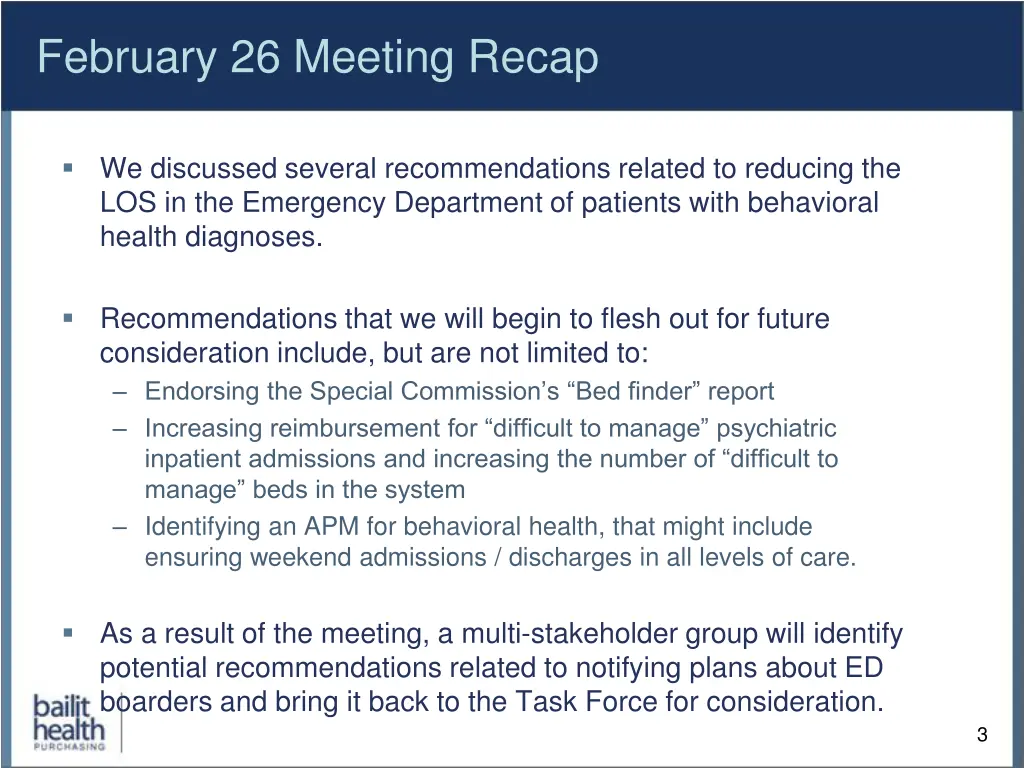 February 26 Meeting Recap

▪ We discussed several recommendations related to reducing the LOS in the Emergency Department of patients with behavioral health diagnoses.

▪ Recommendations that we will begin to flesh out for future consideration include, but are not limited to:
– Endorsing the Special Commission’s “Bed finder” report
– Increasing reimbursement for “difficult to manage” psychiatric inpatient admissions and increasing the number of “difficult to manage” beds in the system
– Identifying an APM for behavioral health, that might include ensuring weekend admissions / discharges in all levels of care.

▪ As a result of the meeting, a multi-stakeholder group will identify potential recommendations related to notifying plans about ED boarders and bring it back to the Task Force for consideration.

bailit health PURCHASING

3